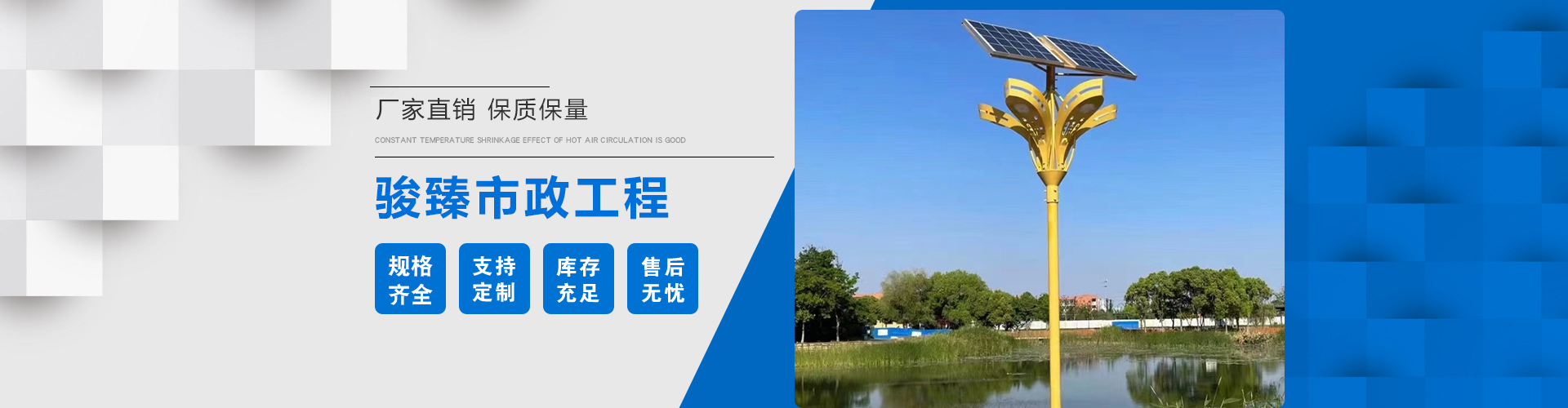 厂家直销 保质保量

CONSTANT TEMPERATURE SHRINKAGE EFFECT OF HOT AIR CIRCULATION IS GOOD

骏臻市政工程

规格齐全

支持定制

库存充足

售后无忧